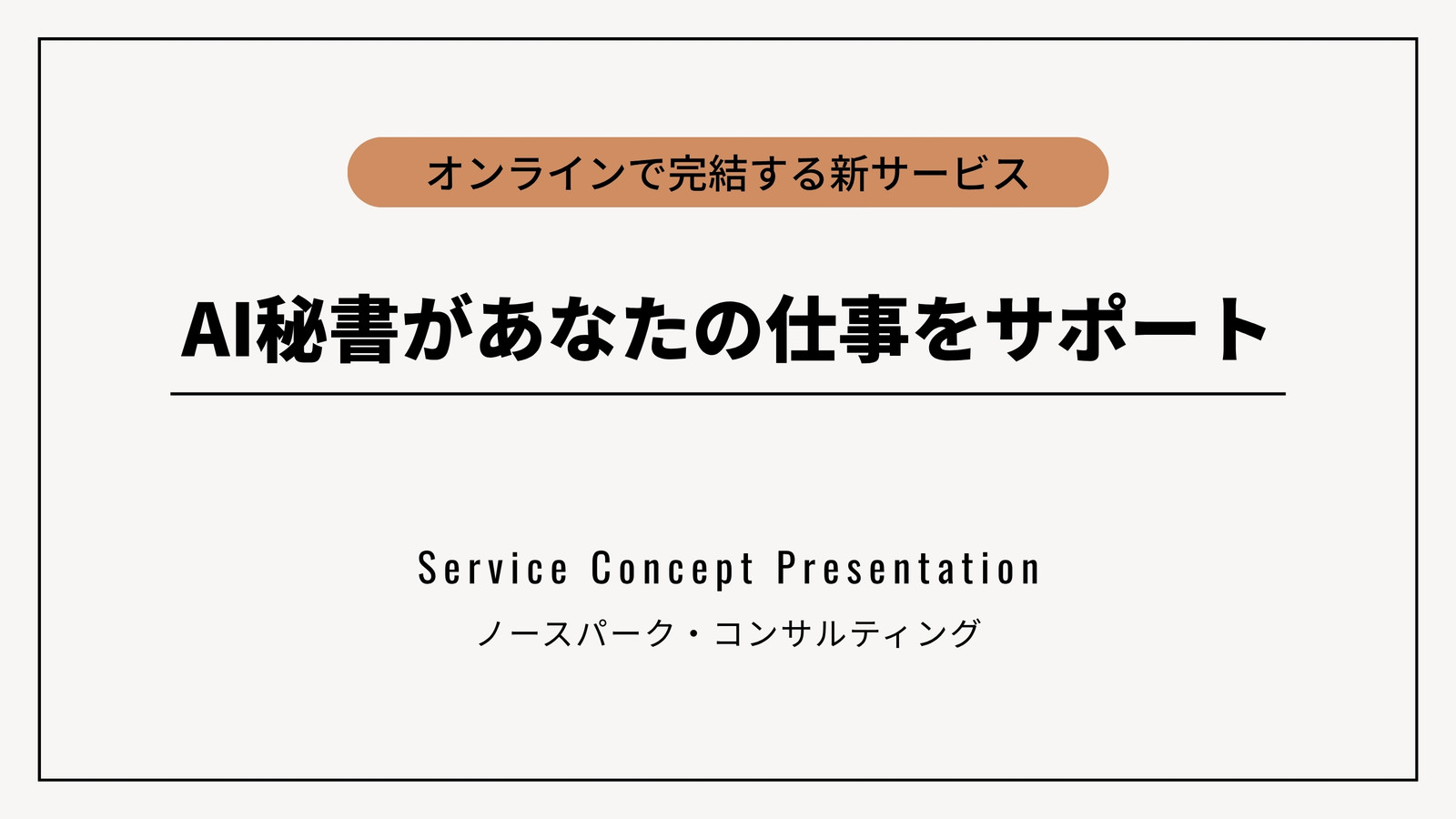 オンラインで完結する新サービス

AI秘書があなたの仕事をサポート

Service Concept Presentation

ノースパーク・コンサルティング